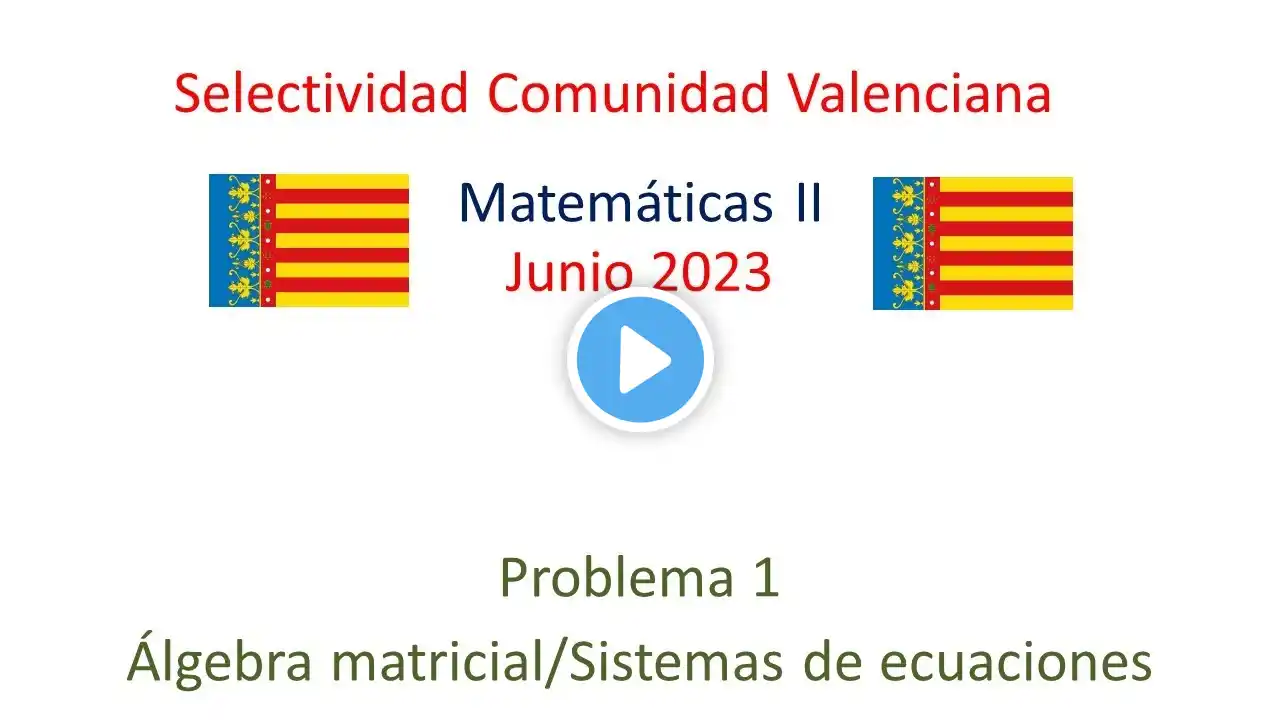 Selectividad Comunidad Valenciana

Matemáticas II
Junio 2023

Problema 1
Álgebra matricial/Sistemas de ecuaciones